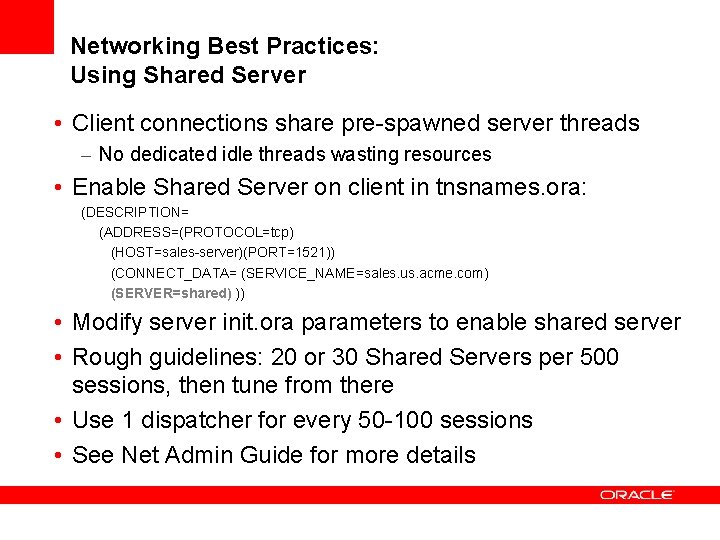 Networking Best Practices:
Using Shared Server

• Client connections share pre-spawned server threads
– No dedicated idle threads wasting resources

• Enable Shared Server on client in tnsnames.ora:
(DESCRIPTION=
(ADDRESS=(PROTOCOL=tcp)
(HOST=sales-server)(PORT=1521))
(CONNECT_DATA= (SERVICE_NAME=sales.us.acme.com)
(SERVER=shared) ))

• Modify server init.ora parameters to enable shared server

• Rough guidelines: 20 or 30 Shared Servers per 500 sessions, then tune from there

• Use 1 dispatcher for every 50-100 sessions

• See Net Admin Guide for more details

ORACLE